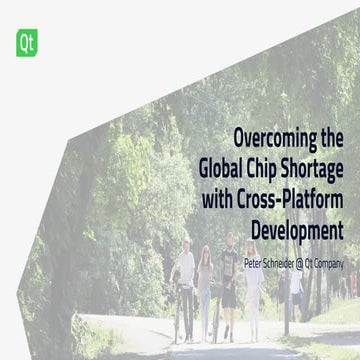 Qt

Overcoming the Global Chip Shortage with Cross-Platform Development

Peter Schneider @ Qt Company